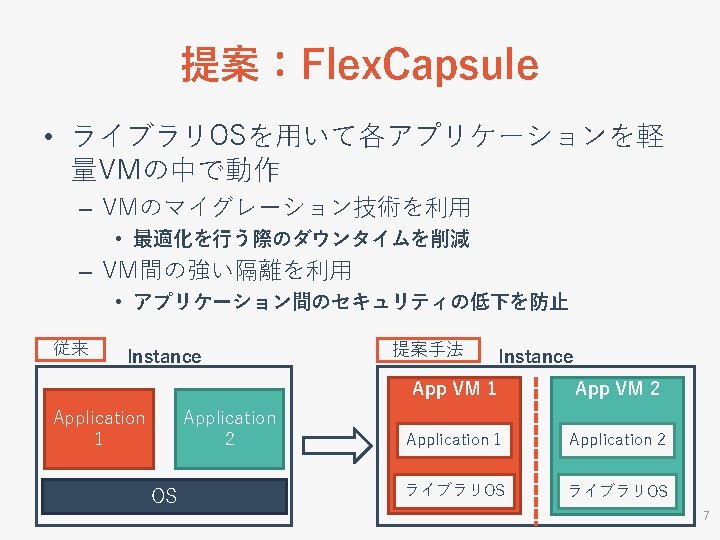 提案：FlexCapsule

• ライブラリOSを用いて各アプリケーションを軽量VMの中で動作
– VMのマイグレーション技術を利用
• 最適化を行う際のダウンタイムを削減
– VM間の強い隔離を利用
• アプリケーション間のセキュリティの低下を防止

従来
Instance
Application 1
Application 2
OS

提案手法
Instance
App VM 1
Application 1
ライブラリOS
App VM 2
Application 2
ライブラリOS

7